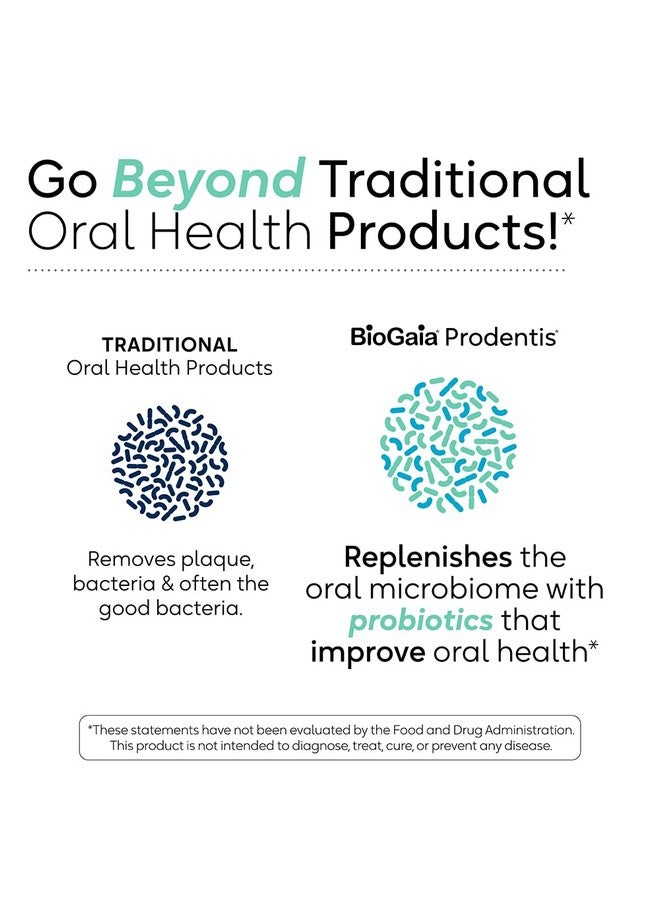 Go Beyond Traditional Oral Health Products!*

TRADITIONAL
Oral Health Products

Removes plaque, bacteria & often the good bacteria.

BioGaia® Prodentis®

Replenishes the oral microbiome with probiotics that improve oral health*

*These statements have not been evaluated by the Food and Drug Administration. This product is not intended to diagnose, treat, cure, or prevent any disease.